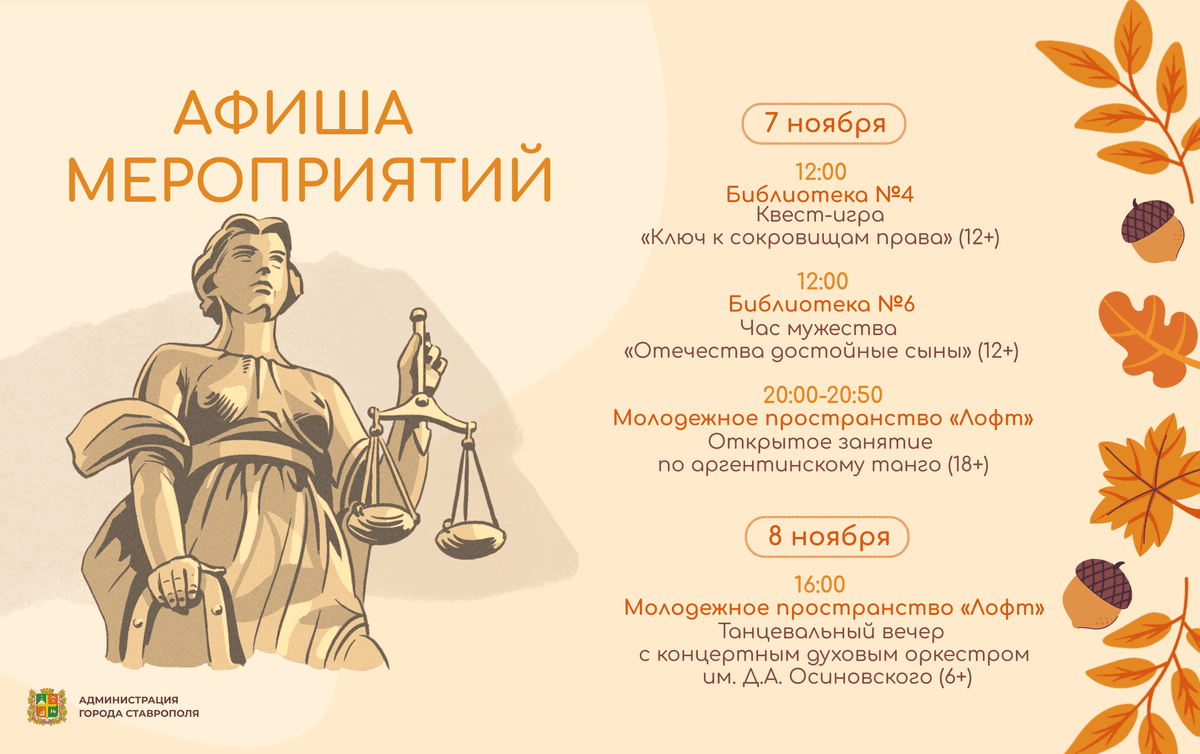 АФИША МЕРОПРИЯТИЙ

7 ноября

12:00
Библиотека №4
Квест-игра
«Ключ к сокровищам права» (12+)

12:00
Библиотека №6
Час мужества
«Отечества достойные сыны» (12+)

20:00-20:50
Молодежное пространство «Лофт»
Открытое занятие
по аргентинскому танго (18+)

8 ноября

16:00
Молодежное пространство «Лофт»
Танцевальный вечер
с концертным духовым оркестром
им. Д.А. Осиновского (6+)

АДМИНИСТРАЦИЯ
ГОРОДА СТАВРОПОЛЯ